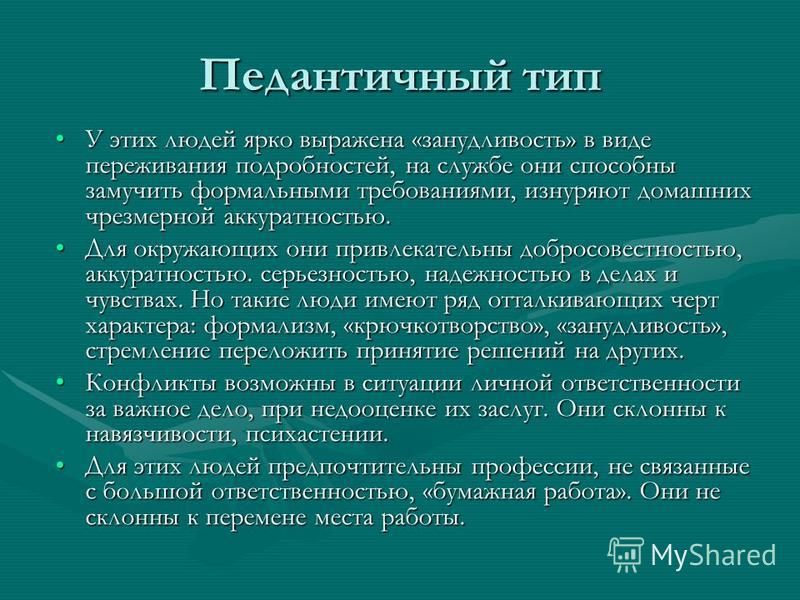 Педантичный тип

• У этих людей ярко выражена «занудливость» в виде переживания подробностей, на службе они способны замучить формальными требованиями, изнуряют домашних чрезмерной аккуратностью.

• Для окружающих они привлекательны добросовестностью, аккуратностью. серьезностью, надежностью в делах и чувствах. Но такие люди имеют ряд отталкивающих черт характера: формализм, «крючкотворство», «занудливость», стремление переложить принятие решений на других.

• Конфликты возможны в ситуации личной ответственности за важное дело, при недооценке их заслуг. Они склонны к навязчивости, психастении.

• Для этих людей предпочтительны профессии, не связанные с большой ответственностью, «бумажная работа». Они не склонны к перемене места работы.

MyShared